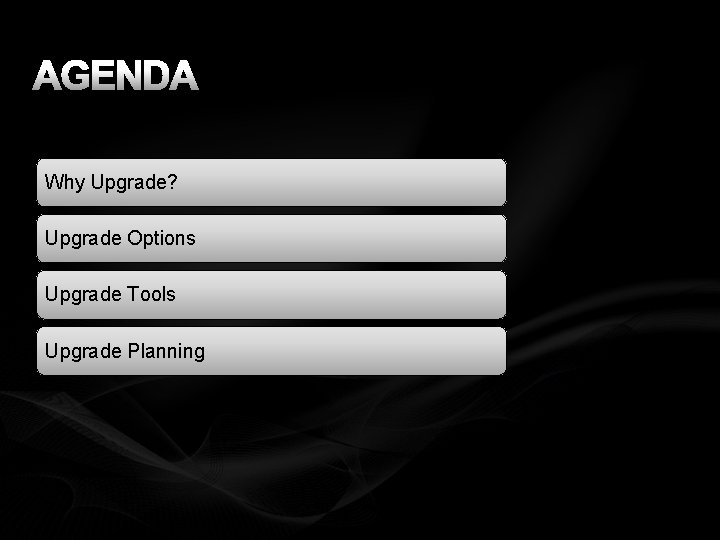 AGENDA

Why Upgrade?

Upgrade Options

Upgrade Tools

Upgrade Planning